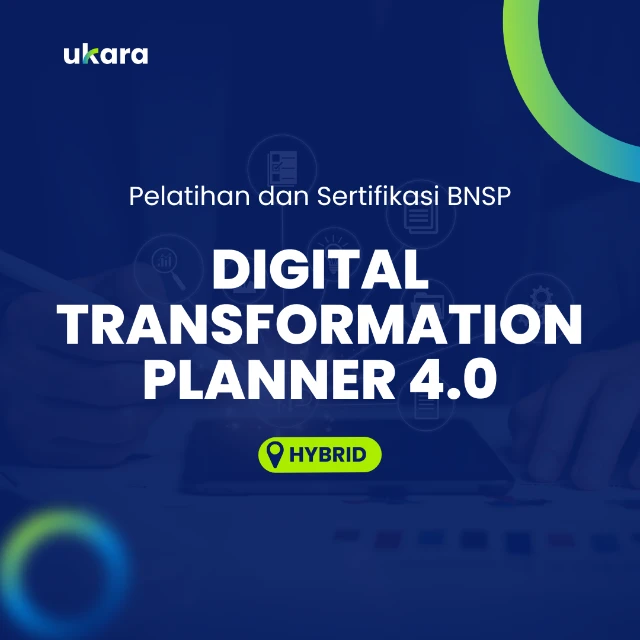 ukara

Pelatihan dan Sertifikasi BNSP

DIGITAL TRANSFORMATION PLANNER 4.0

HYBRID